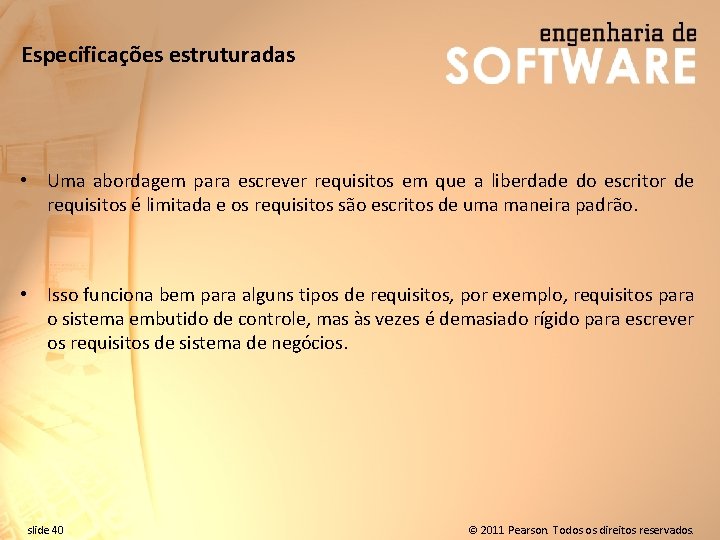 Especificações estruturadas

engenharia de
SOFTWARE

• Uma abordagem para escrever requisitos em que a liberdade do escritor de requisitos é limitada e os requisitos são escritos de uma maneira padrão.

• Isso funciona bem para alguns tipos de requisitos, por exemplo, requisitos para o sistema embutido de controle, mas às vezes é demasiado rígido para escrever os requisitos de sistema de negócios.

slide 40

© 2011 Pearson. Todos os direitos reservados.